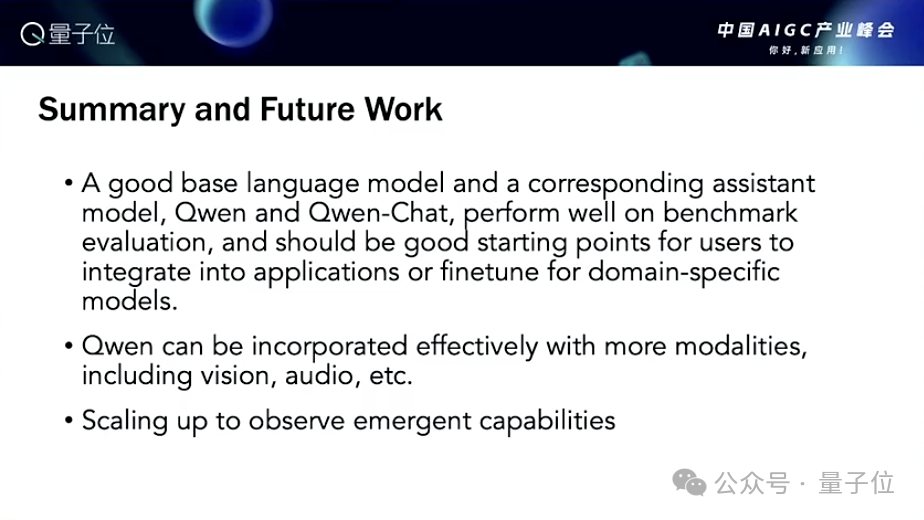 量子位

中国AIGC产业峰会
你好，新应用！

Summary and Future Work

• A good base language model and a corresponding assistant model, Qwen and Qwen-Chat, perform well on benchmark evaluation, and should be good starting points for users to integrate into applications or finetune for domain-specific models.

• Qwen can be incorporated effectively with more modalities, including vision, audio, etc.

• Scaling up to observe emergent capabilities

公众号 · 量子位